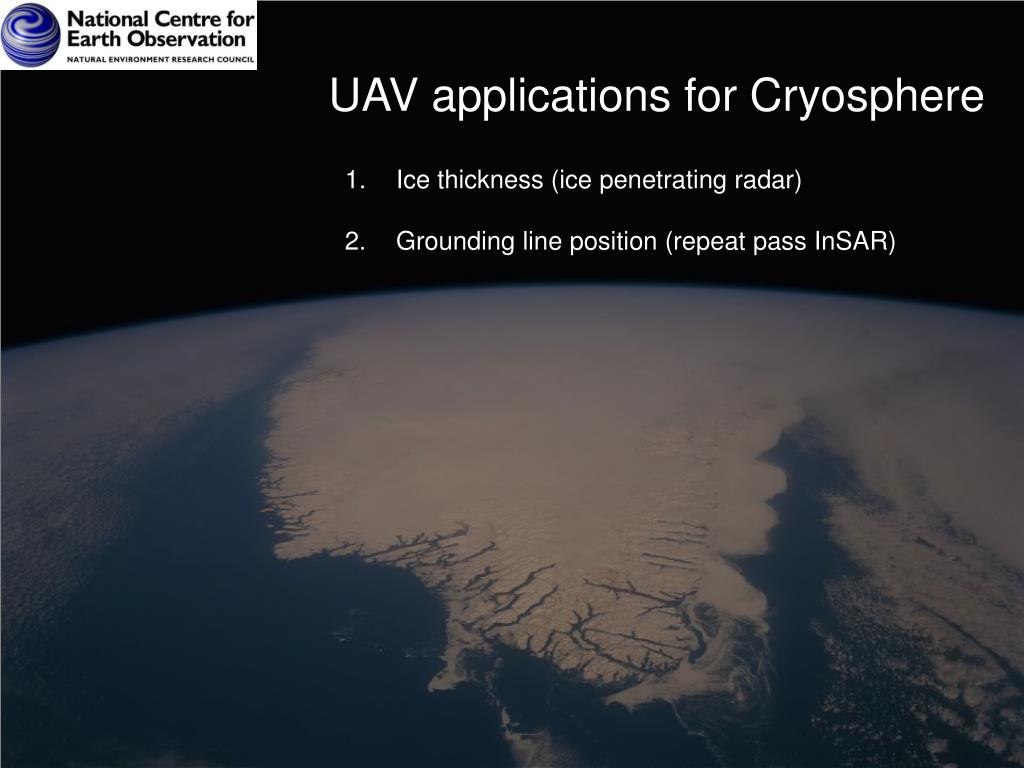 National Centre for Earth Observation
NATURAL ENVIRONMENT RESEARCH COUNCIL

UAV applications for Cryosphere

1. Ice thickness (ice penetrating radar)

2. Grounding line position (repeat pass InSAR)